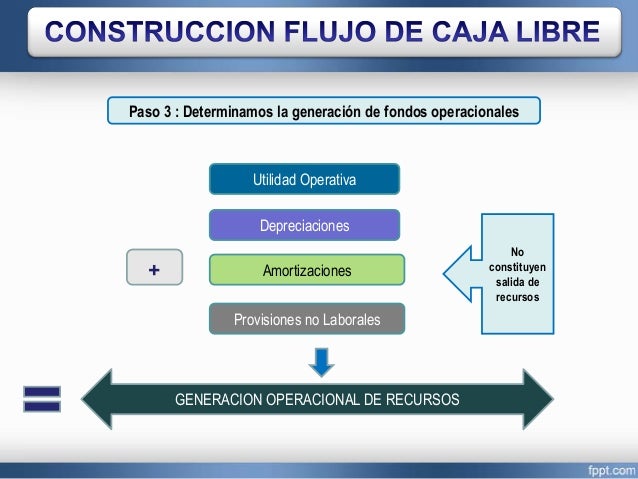 CONSTRUCCION FLUJO DE CAJA LIBRE

Paso 3 : Determinamos la generación de fondos operacionales

Utilidad Operativa

Depreciaciones

+

Amortizaciones

Provisiones no Laborales

No constituyen salida de recursos

=

GENERACION OPERACIONAL DE RECURSOS

fppt.com